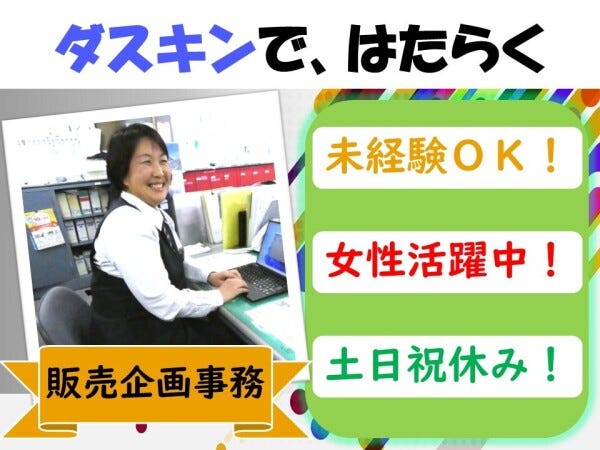 ダスキンで、はたらく

未経験ＯＫ！

女性活躍中！

土日祝休み！

販売企画事務